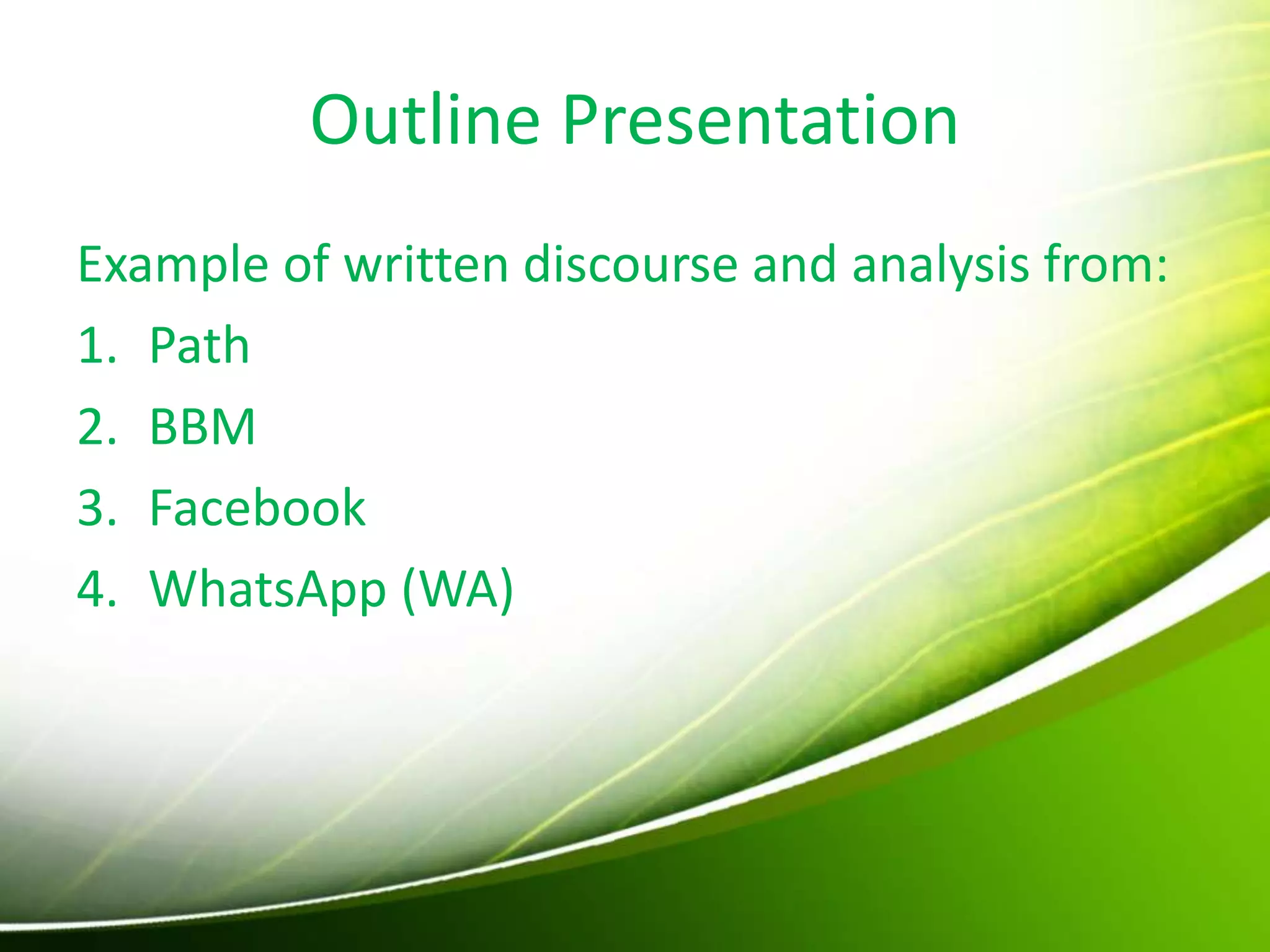 Outline Presentation

Example of written discourse and analysis from:

1. Path
2. BBM
3. Facebook
4. WhatsApp (WA)